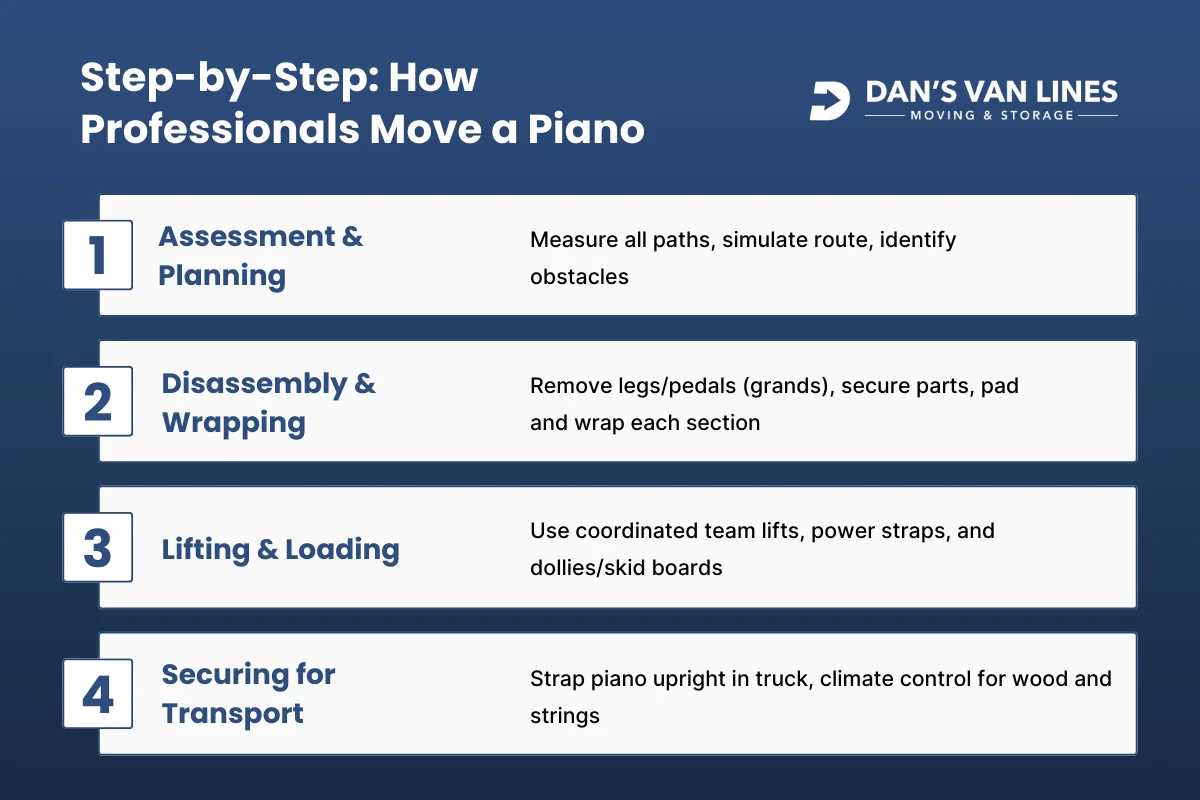 Step-by-Step: How Professionals Move a Piano

DAN'S VAN LINES
MOVING & STORAGE

1 Assessment & Planning
Measure all paths, simulate route, identify obstacles

2 Disassembly & Wrapping
Remove legs/pedals (grands), secure parts, pad and wrap each section

3 Lifting & Loading
Use coordinated team lifts, power straps, and dollies/skid boards

4 Securing for Transport
Strap piano upright in truck, climate control for wood and strings